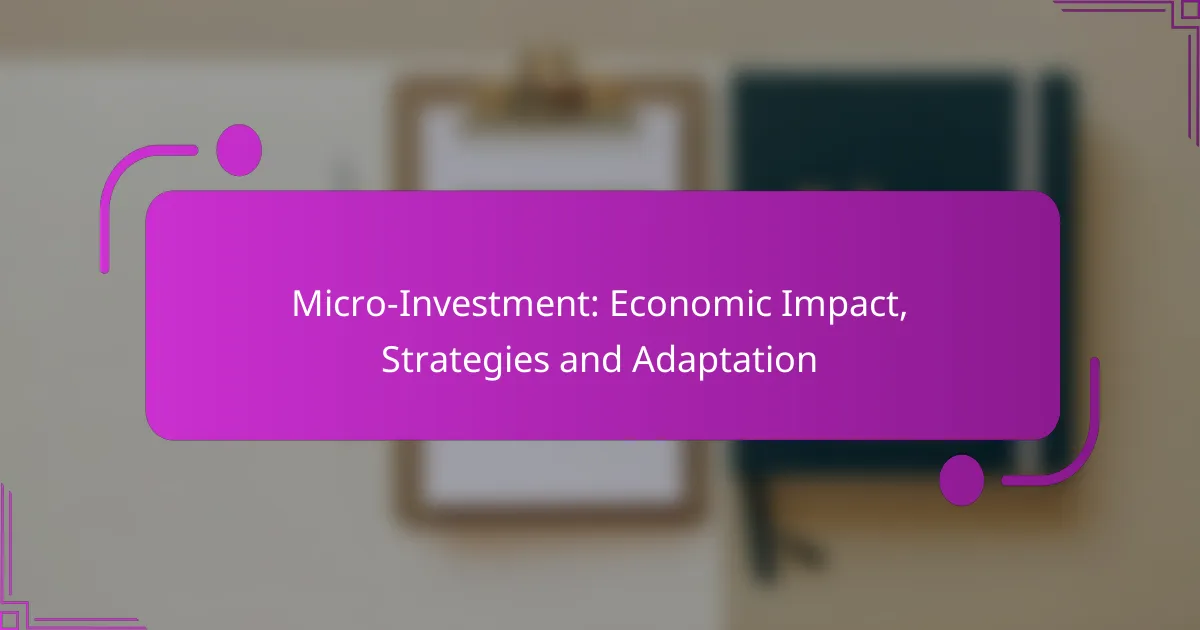 Micro-Investment: Economic Impact, Strategies and Adaptation